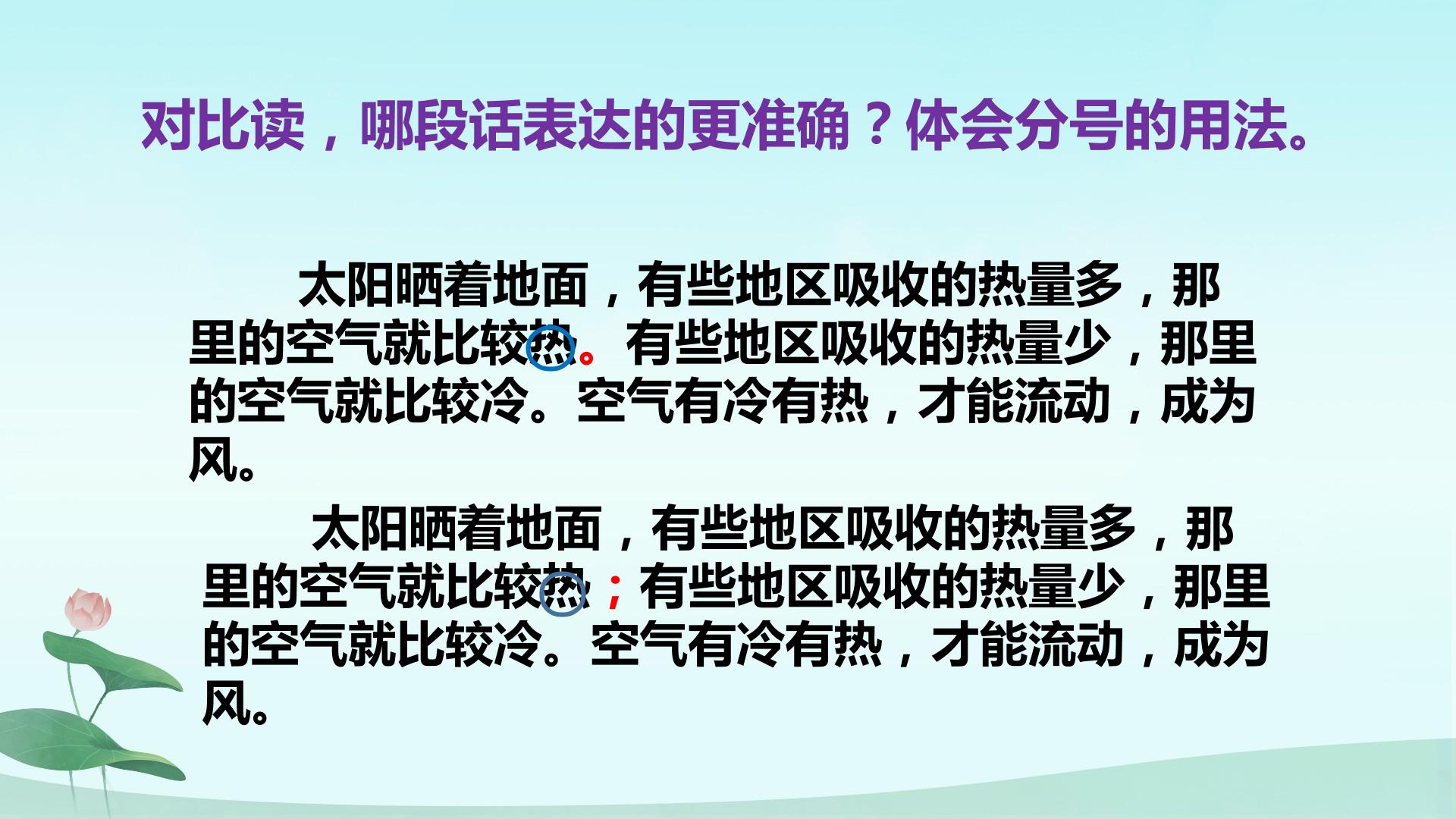 对比读，哪段话表达的更准确？体会分号的用法。

太阳晒着地面，有些地区吸收的热量多，那里的空气就比较热。有些地区吸收的热量少，那里的空气就比较冷。空气有冷有热，才能流动，成为风。

太阳晒着地面，有些地区吸收的热量多，那里的空气就比较热；有些地区吸收的热量少，那里的空气就比较冷。空气有冷有热，才能流动，成为风。